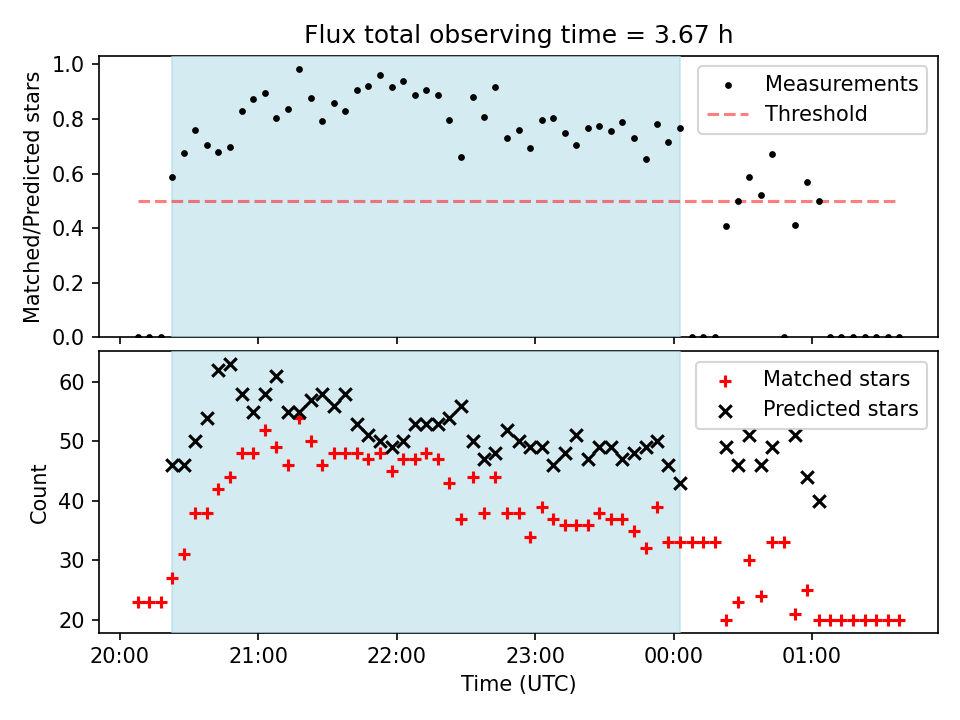 Flux total observing time = 3.67 h

Matched/Predicted stars

1.0
0.8
0.6
0.4
0.2
0.0

Measurements
Threshold

Count

60
50
40
30
20

Matched stars
Predicted stars

20:00
21:00
22:00
23:00
00:00
01:00

Time (UTC)